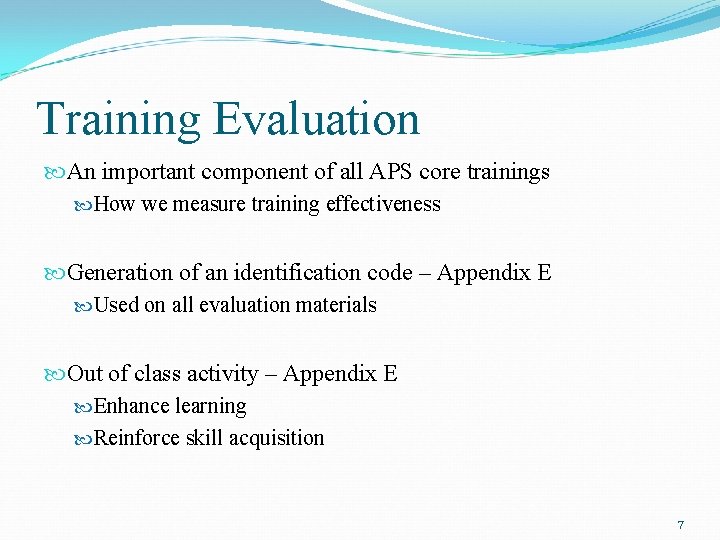 Training Evaluation

An important component of all APS core trainings

How we measure training effectiveness

Generation of an identification code – Appendix E

Used on all evaluation materials

Out of class activity – Appendix E

Enhance learning

Reinforce skill acquisition

7